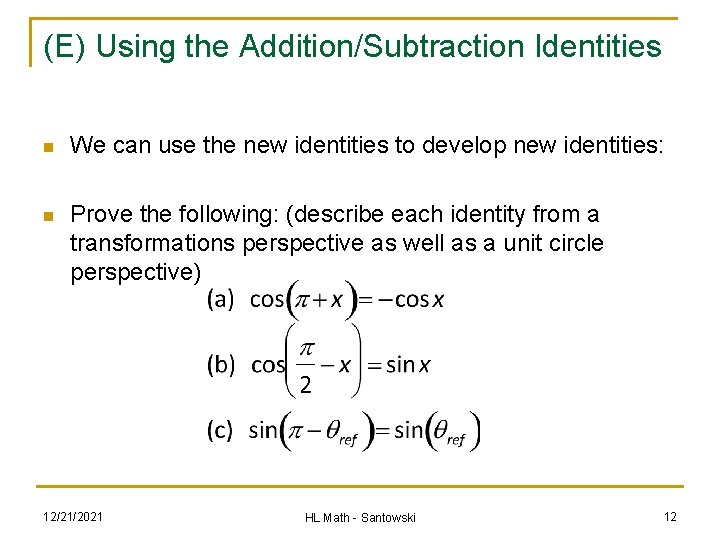 (E) Using the Addition/Subtraction Identities

We can use the new identities to develop new identities:

Prove the following: (describe each identity from a transformations perspective as well as a unit circle perspective)

(a) $\cos(\pi + x) = -\cos x$

(b) $\cos\left(\frac{\pi}{2} - x\right) = \sin x$

(c) $\sin(\pi - \theta_{ref}) = \sin(\theta_{ref})$

12/21/2021

HL Math - Santowski

12